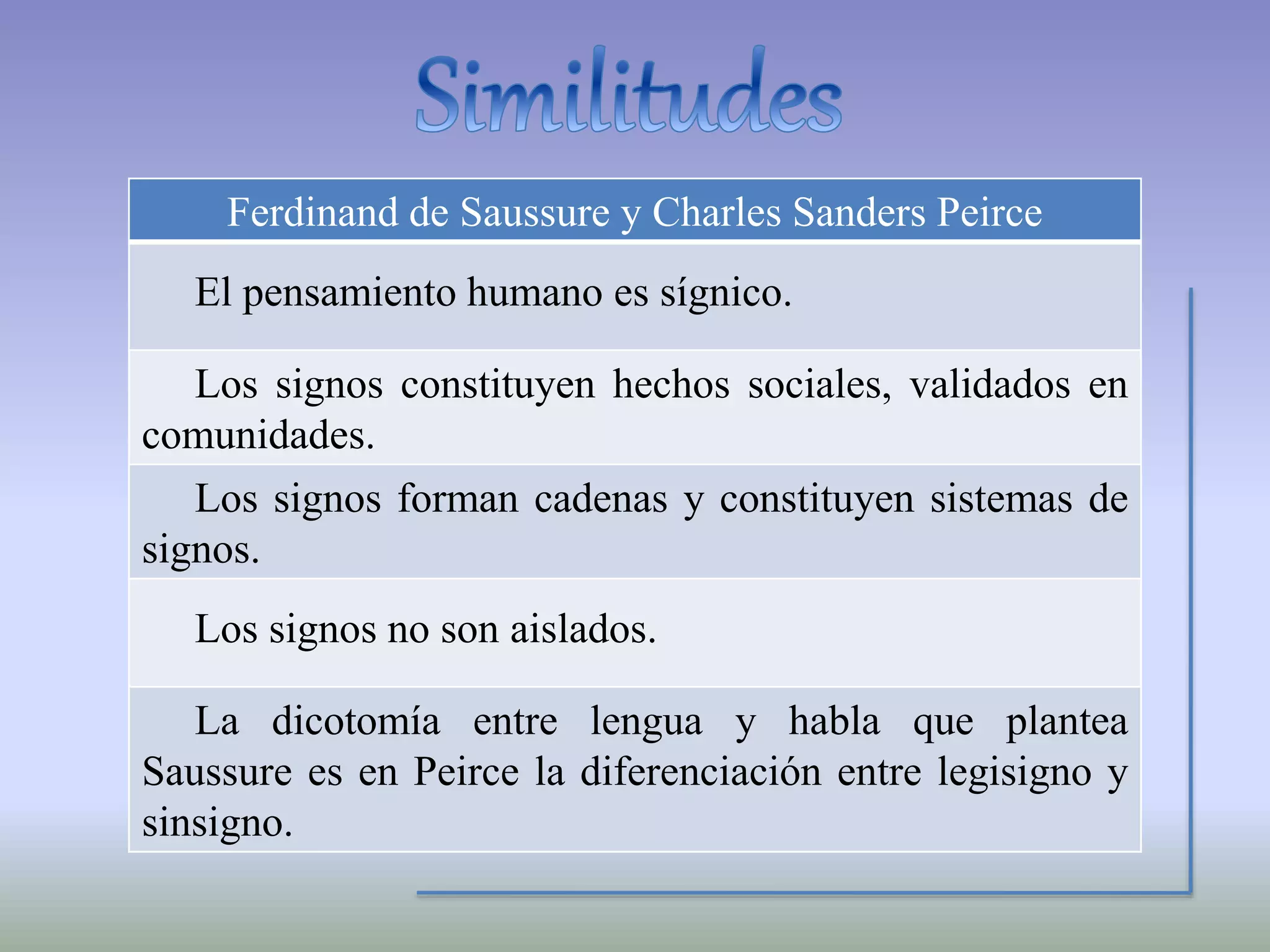 Similitudes

| Ferdinand de Saussure y Charles Sanders Peirce |
|---|
| El pensamiento humano es sígnico. |
| Los signos constituyen hechos sociales, validados en comunidades. |
| Los signos forman cadenas y constituyen sistemas de signos. |
| Los signos no son aislados. |
| La dicotomía entre lengua y habla que plantea Saussure es en Peirce la diferenciación entre legisigno y sinsigno. |